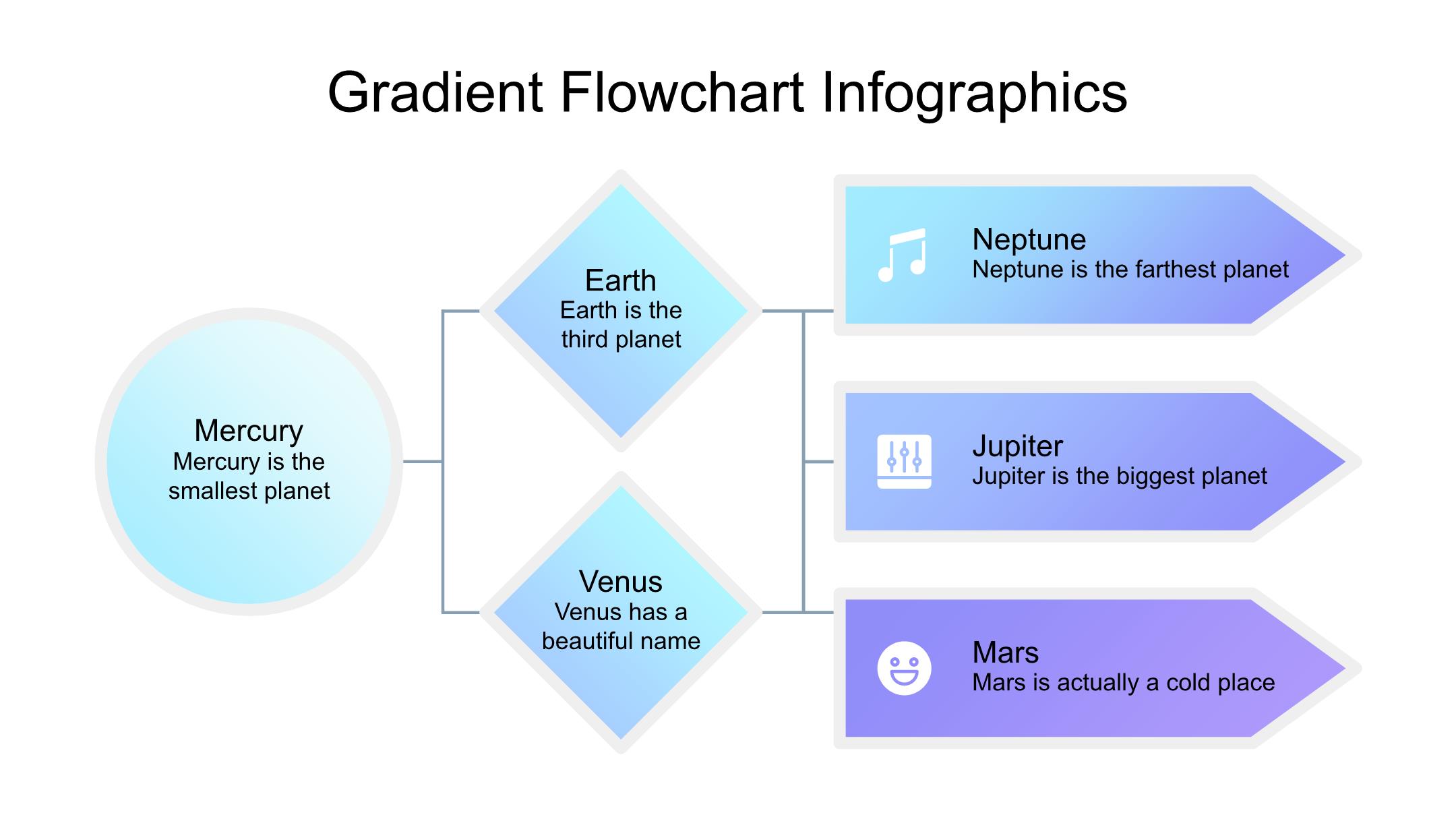 Gradient Flowchart Infographics

Mercury
Mercury is the smallest planet

Earth
Earth is the third planet

Venus
Venus has a beautiful name

Neptune
Neptune is the farthest planet

Jupiter
Jupiter is the biggest planet

Mars
Mars is actually a cold place